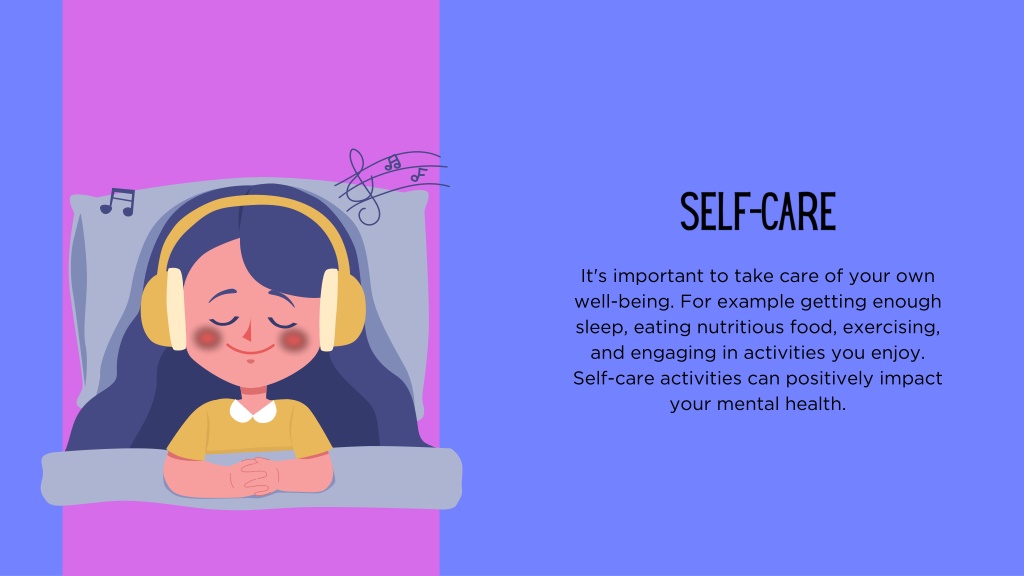 SELF-CARE

It's important to take care of your own well-being. For example getting enough sleep, eating nutritious food, exercising, and engaging in activities you enjoy. Self-care activities can positively impact your mental health.